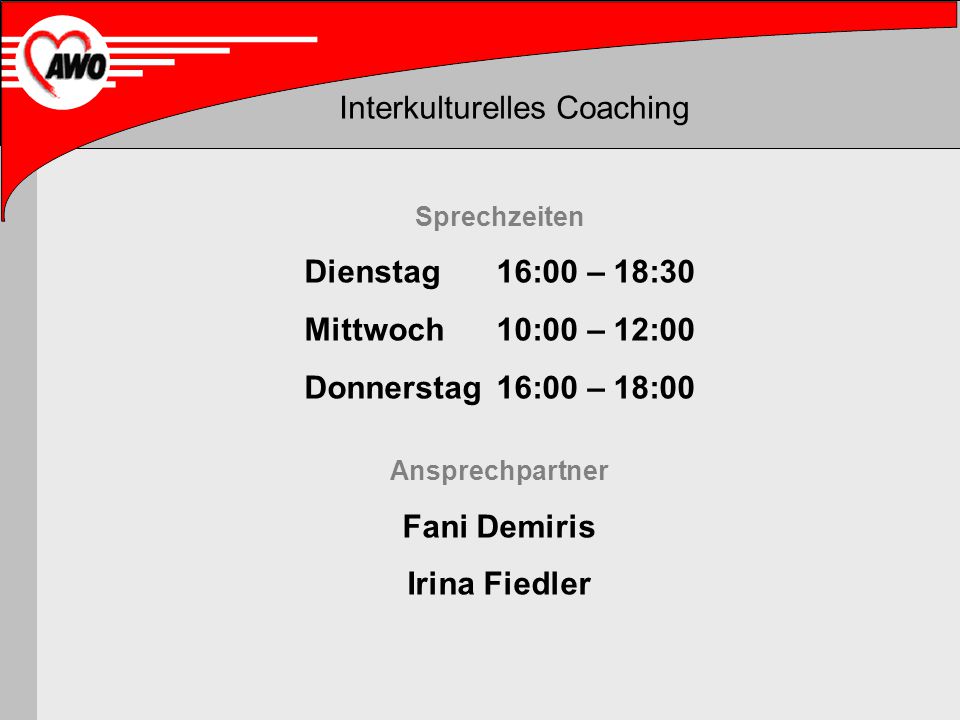 AWO

Interkulturelles Coaching

Sprechzeiten

Dienstag 16:00 – 18:30

Mittwoch 10:00 – 12:00

Donnerstag 16:00 – 18:00

Ansprechpartner

Fani Demiris

Irina Fiedler